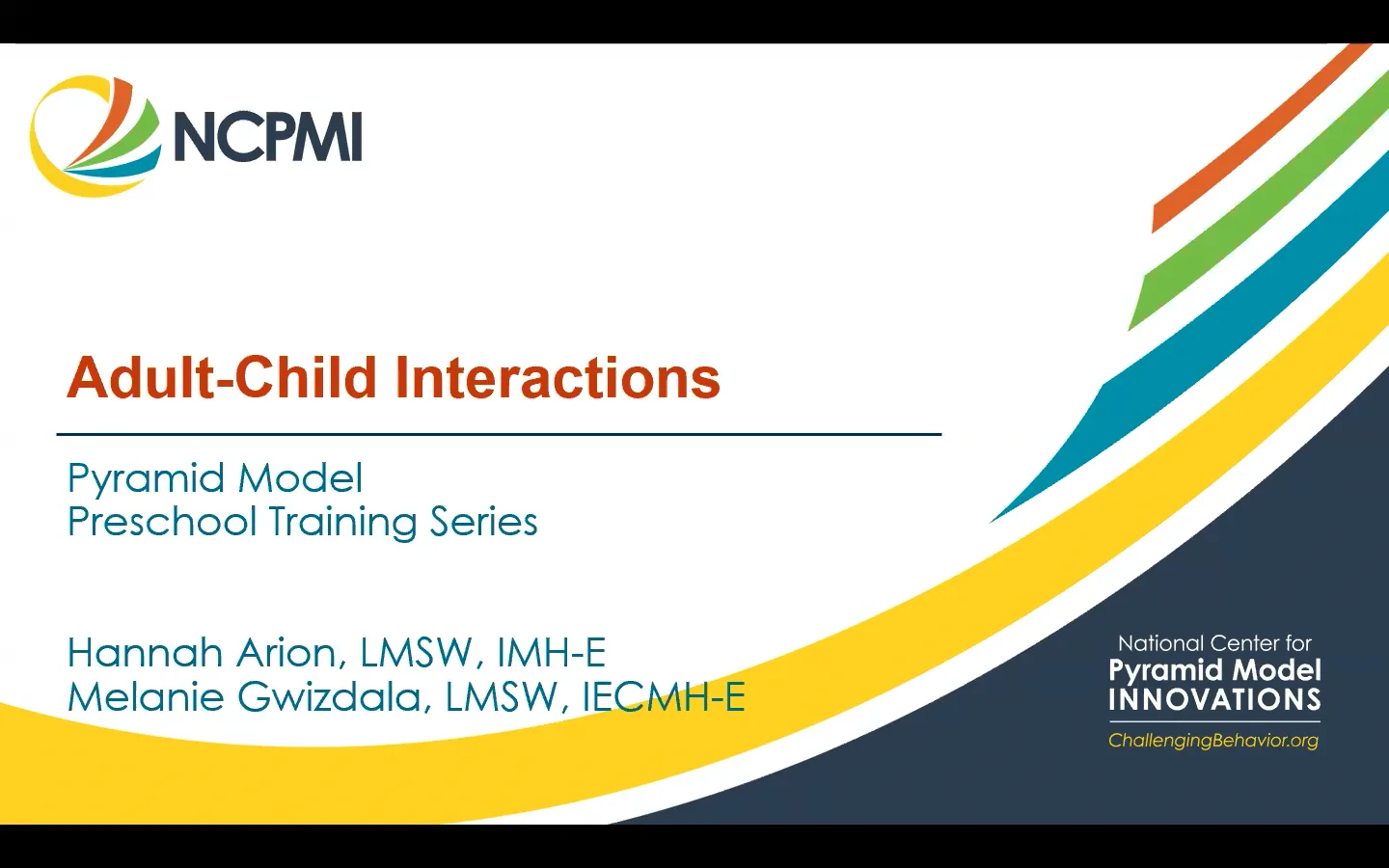 NCPMI

Adult-Child Interactions

Pyramid Model
Preschool Training Series

Hannah Arion, LMSW, IMH-E
Melanie Gwizdala, LMSW, IECMH-E

National Center for
Pyramid Model
INNOVATIONS
ChallengingBehavior.org